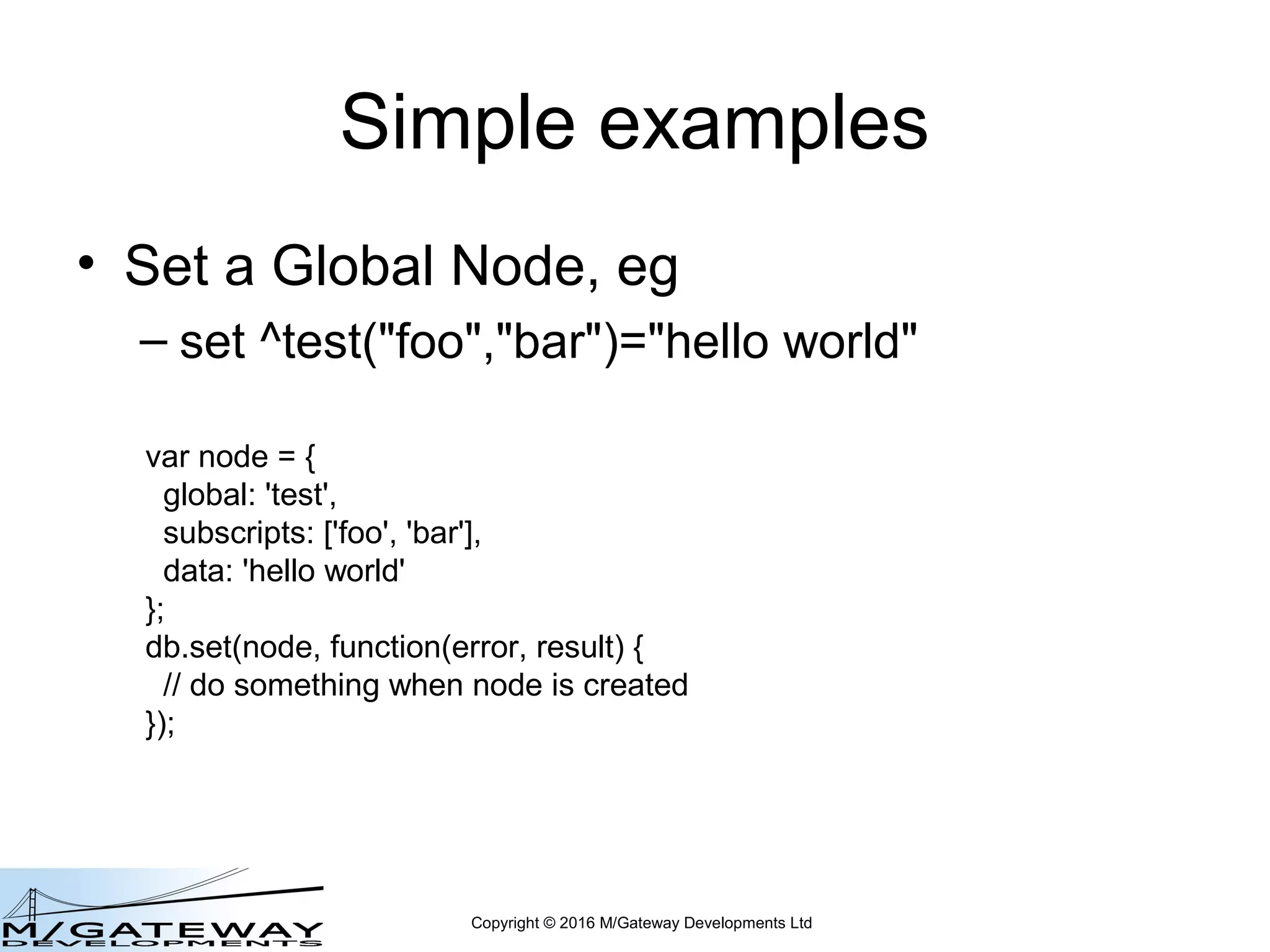 Simple examples

• Set a Global Node, eg
– set ^test("foo","bar")="hello world"

var node = {
  global: 'test',
  subscripts: ['foo', 'bar'],
  data: 'hello world'
};
db.set(node, function(error, result) {
  // do something when node is created
});

M/GATEWAY
DEVELOPMENTS

Copyright © 2016 M/Gateway Developments Ltd